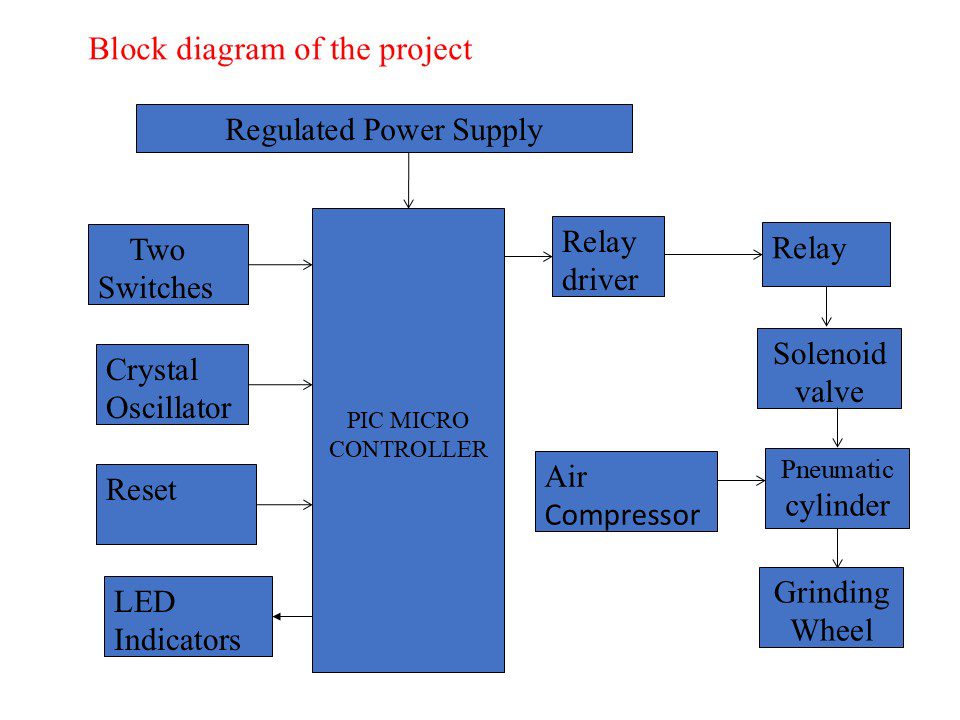 Block diagram of the project

Regulated Power Supply

Two Switches

Crystal Oscillator

Reset

LED Indicators

PIC MICRO CONTROLLER

Relay driver

Relay

Solenoid valve

Air Compressor

Pneumatic cylinder

Grinding Wheel